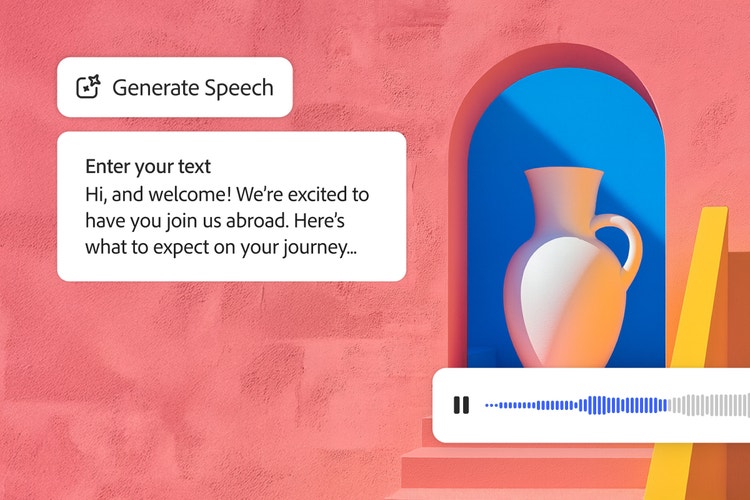 Generate Speech

Enter your text
Hi, and welcome! We're excited to have you join us abroad. Here's what to expect on your journey...